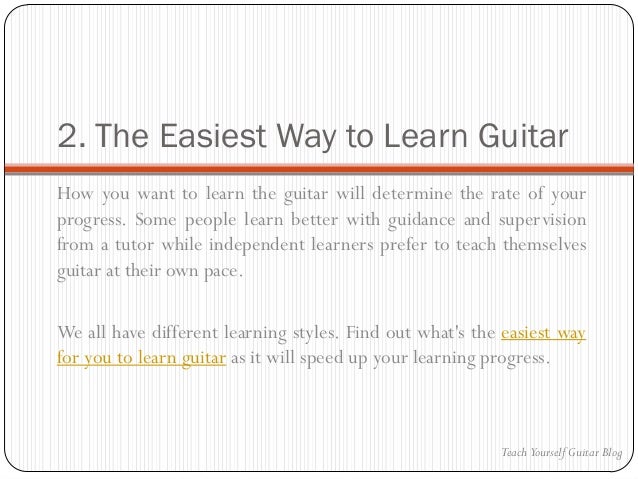 2. The Easiest Way to Learn Guitar

How you want to learn the guitar will determine the rate of your progress. Some people learn better with guidance and supervision from a tutor while independent learners prefer to teach themselves guitar at their own pace.

We all have different learning styles. Find out what's the easiest way for you to learn guitar as it will speed up your learning progress.

Teach Yourself Guitar Blog